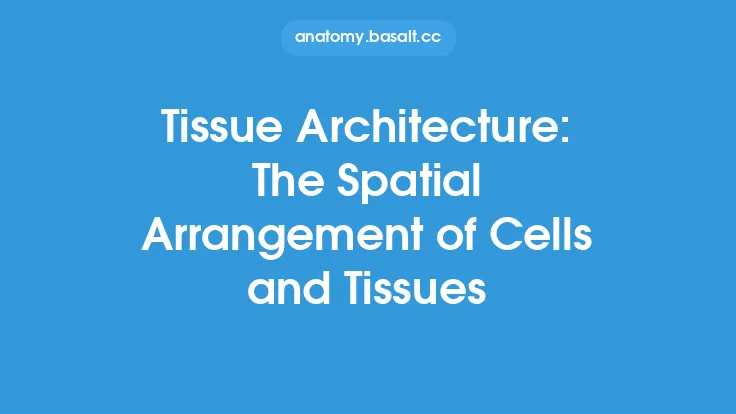 anatomy.basalt.cc

Tissue Architecture: The Spatial Arrangement of Cells and Tissues